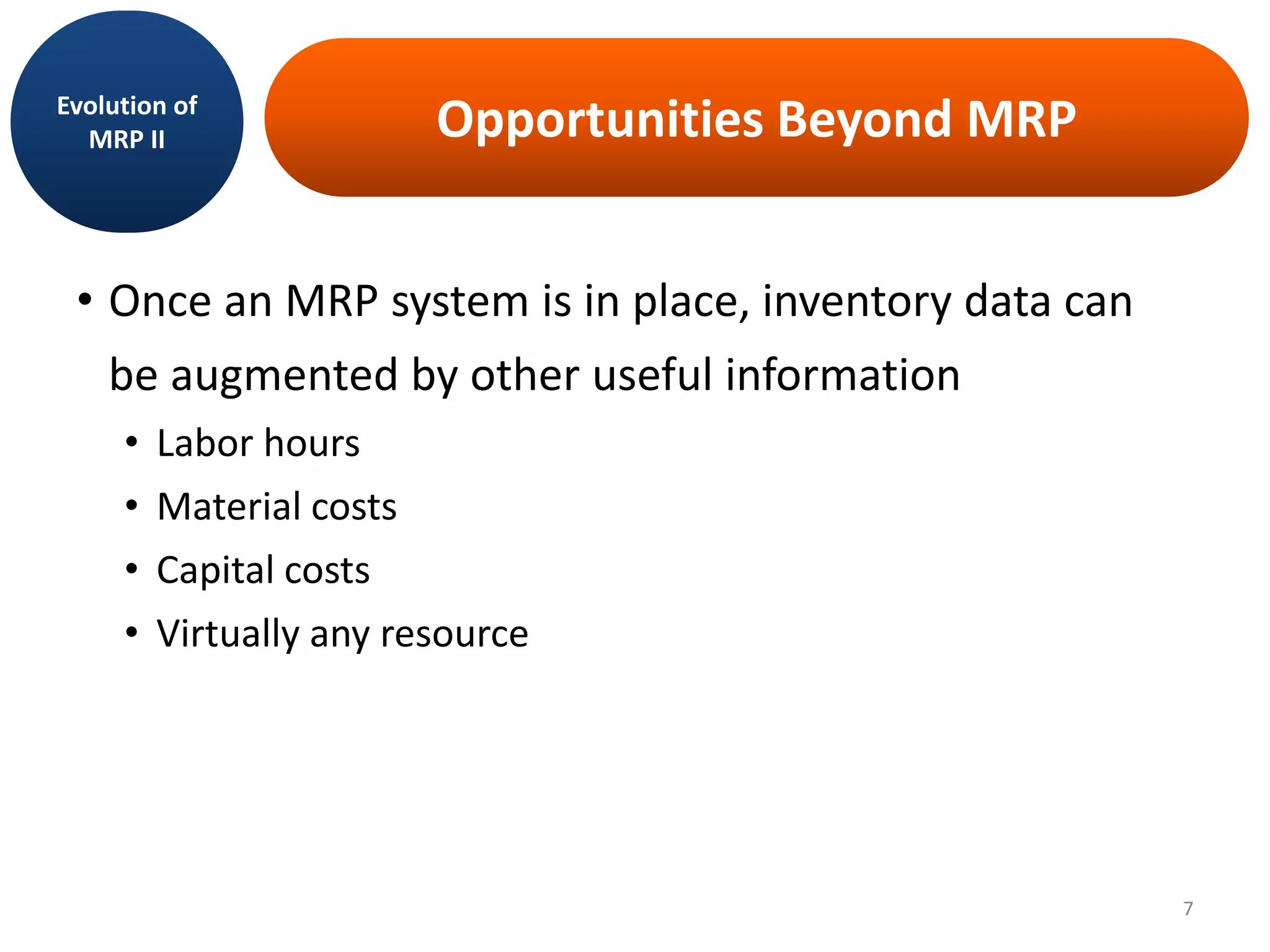 Evolution of MRP II

Opportunities Beyond MRP

• Once an MRP system is in place, inventory data can be augmented by other useful information
  • Labor hours
  • Material costs
  • Capital costs
  • Virtually any resource

7